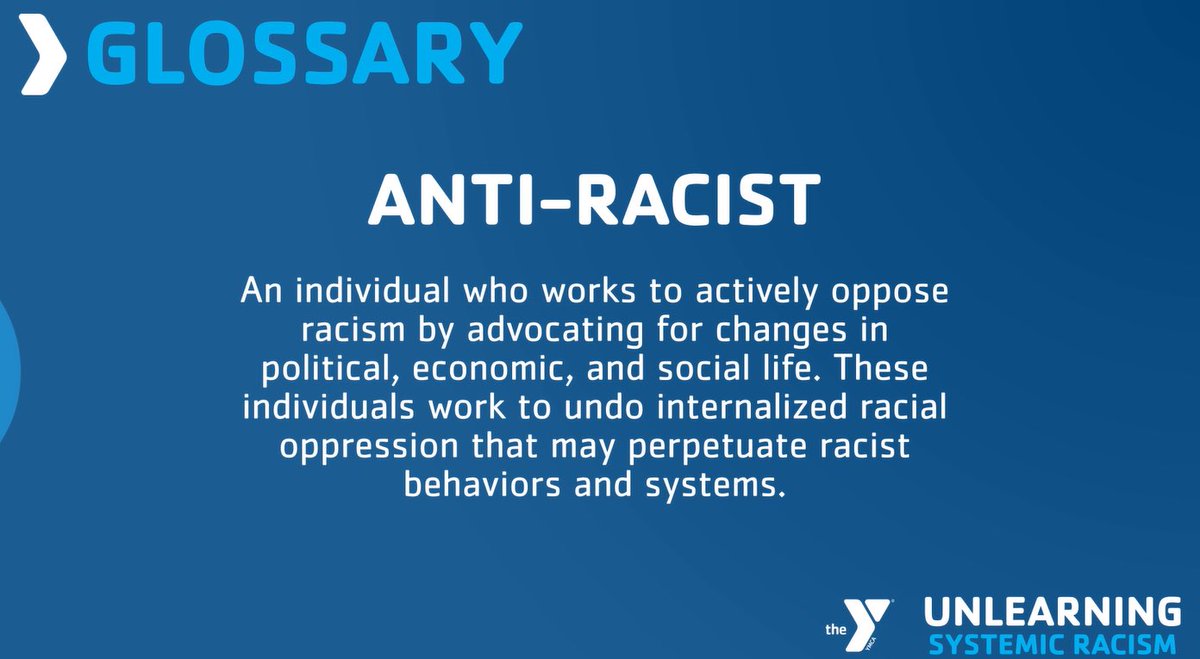 GLOSSARY

ANTI-RACIST

An individual who works to actively oppose racism by advocating for changes in political, economic, and social life. These individuals work to undo internalized racial oppression that may perpetuate racist behaviors and systems.

the Y YMCA

UNLEARNING
SYSTEMIC RACISM